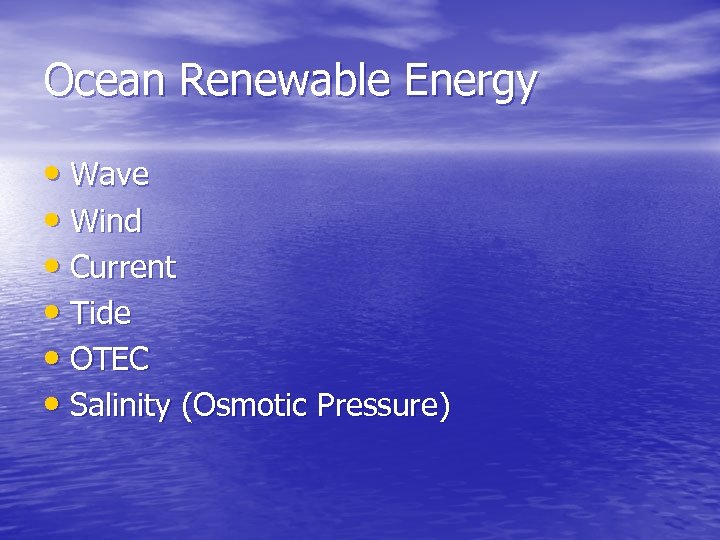 Ocean Renewable Energy

• Wave
• Wind
• Current
• Tide
• OTEC
• Salinity (Osmotic Pressure)